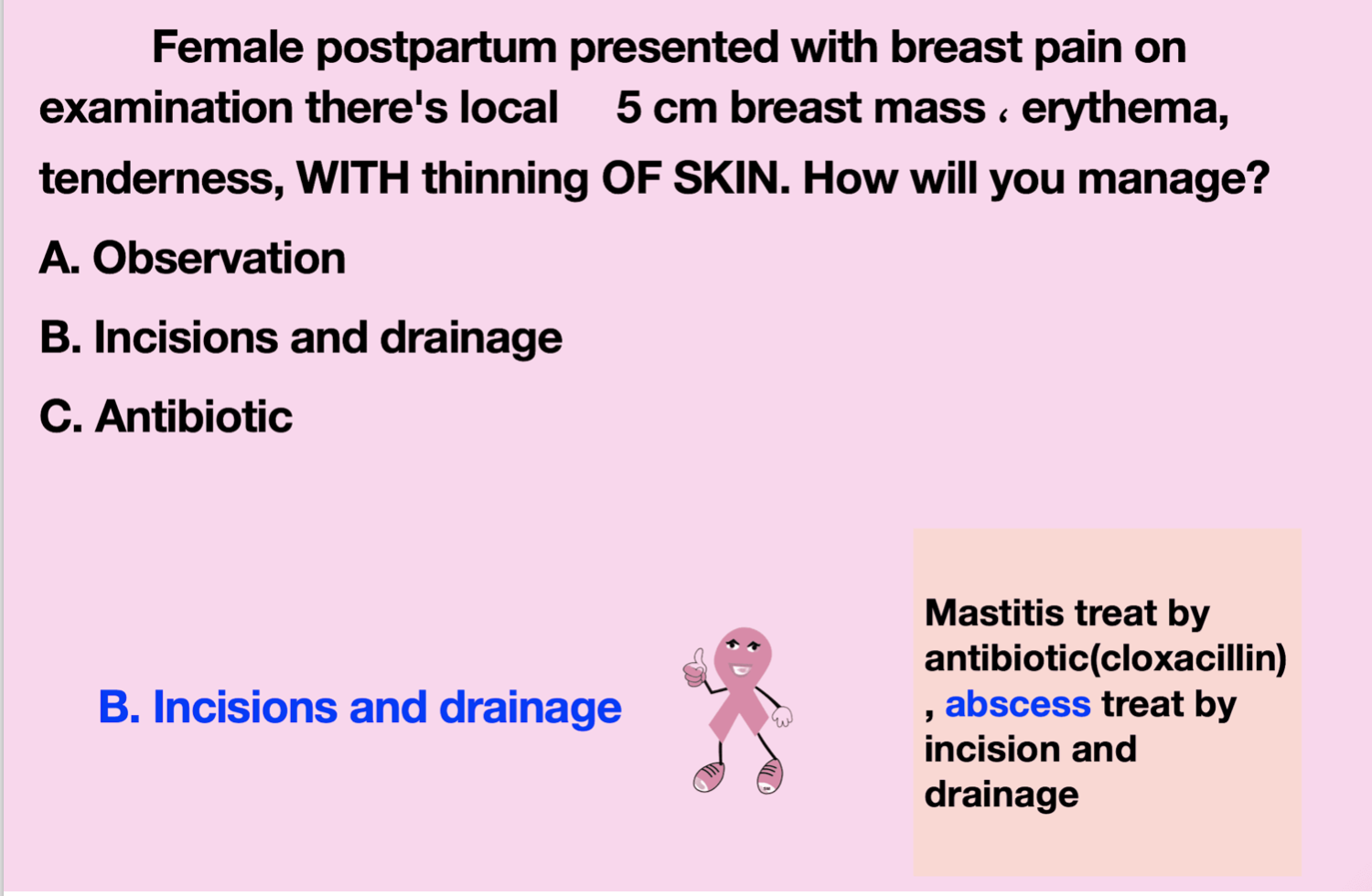 Female postpartum presented with breast pain on examination there's local 5 cm breast mass ، erythema, tenderness, WITH thinning OF SKIN. How will you manage?

A. Observation

B. Incisions and drainage

C. Antibiotic

B. Incisions and drainage

Mastitis treat by antibiotic(cloxacillin) , abscess treat by incision and drainage